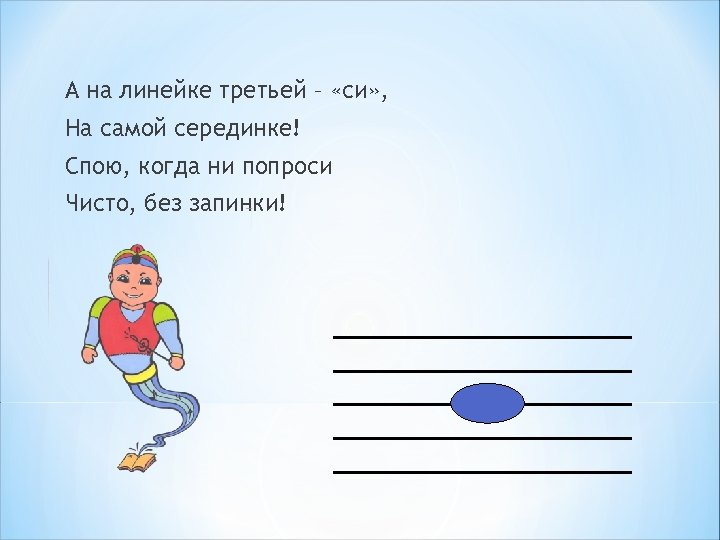 А на линейке третьей – «си»,
На самой серединке!
Спою, когда ни попроси
Чисто, без запинки!